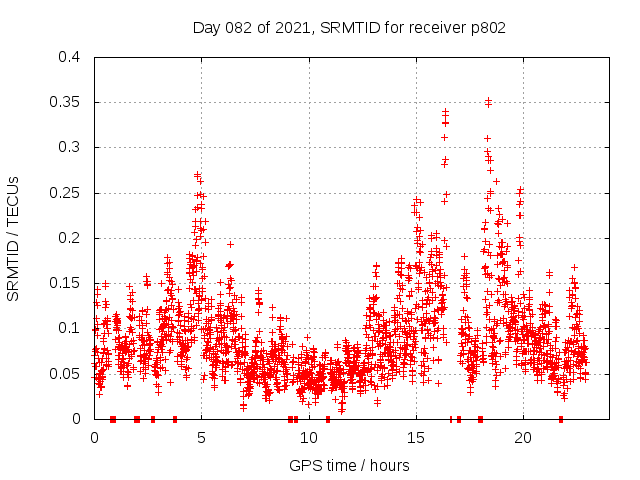 Day 082 of 2021, SRMTID for receiver p802

SRMTID / TECUs

0.4
0.35
0.3
0.25
0.2
0.15
0.1
0.05
0

0
5
10
15
20

GPS time / hours